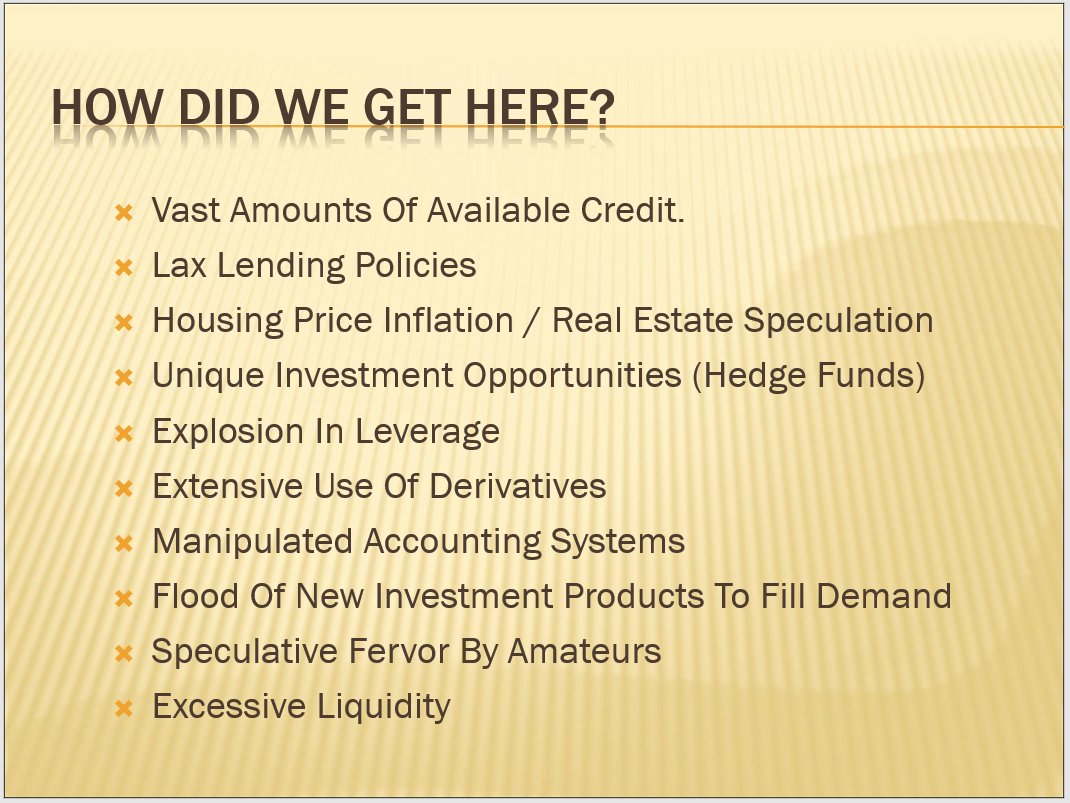 HOW DID WE GET HERE?

Vast Amounts Of Available Credit.
Lax Lending Policies
Housing Price Inflation / Real Estate Speculation
Unique Investment Opportunities (Hedge Funds)
Explosion In Leverage
Extensive Use Of Derivatives
Manipulated Accounting Systems
Flood Of New Investment Products To Fill Demand
Speculative Fervor By Amateurs
Excessive Liquidity